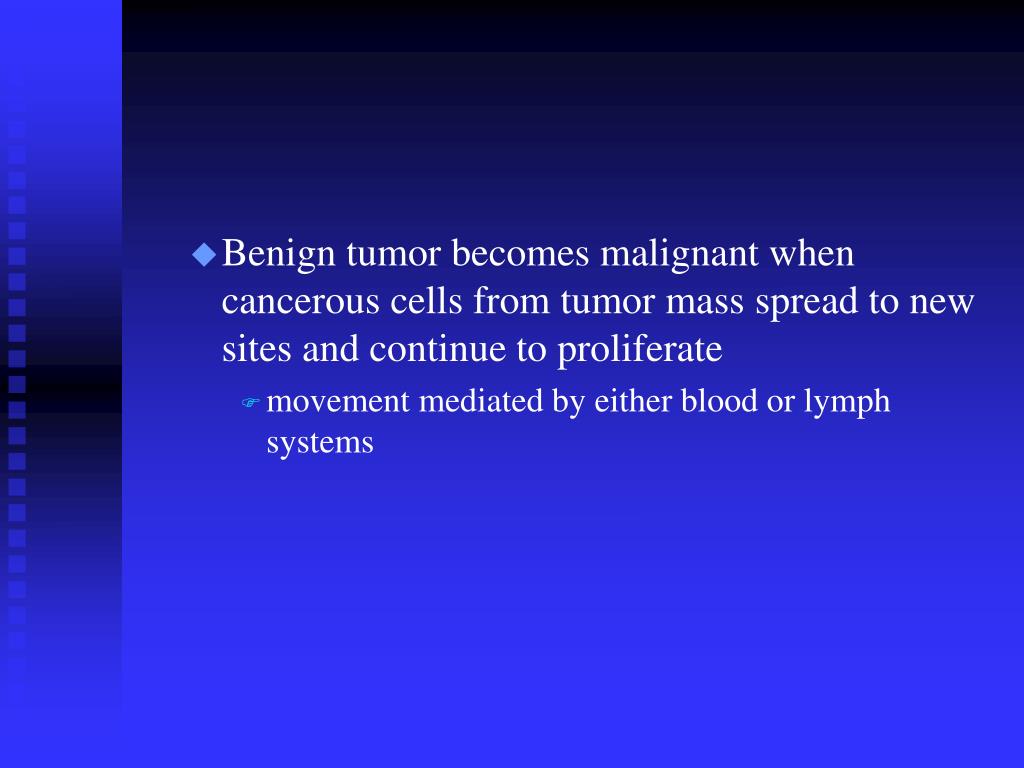 Benign tumor becomes malignant when cancerous cells from tumor mass spread to new sites and continue to proliferate

movement mediated by either blood or lymph systems